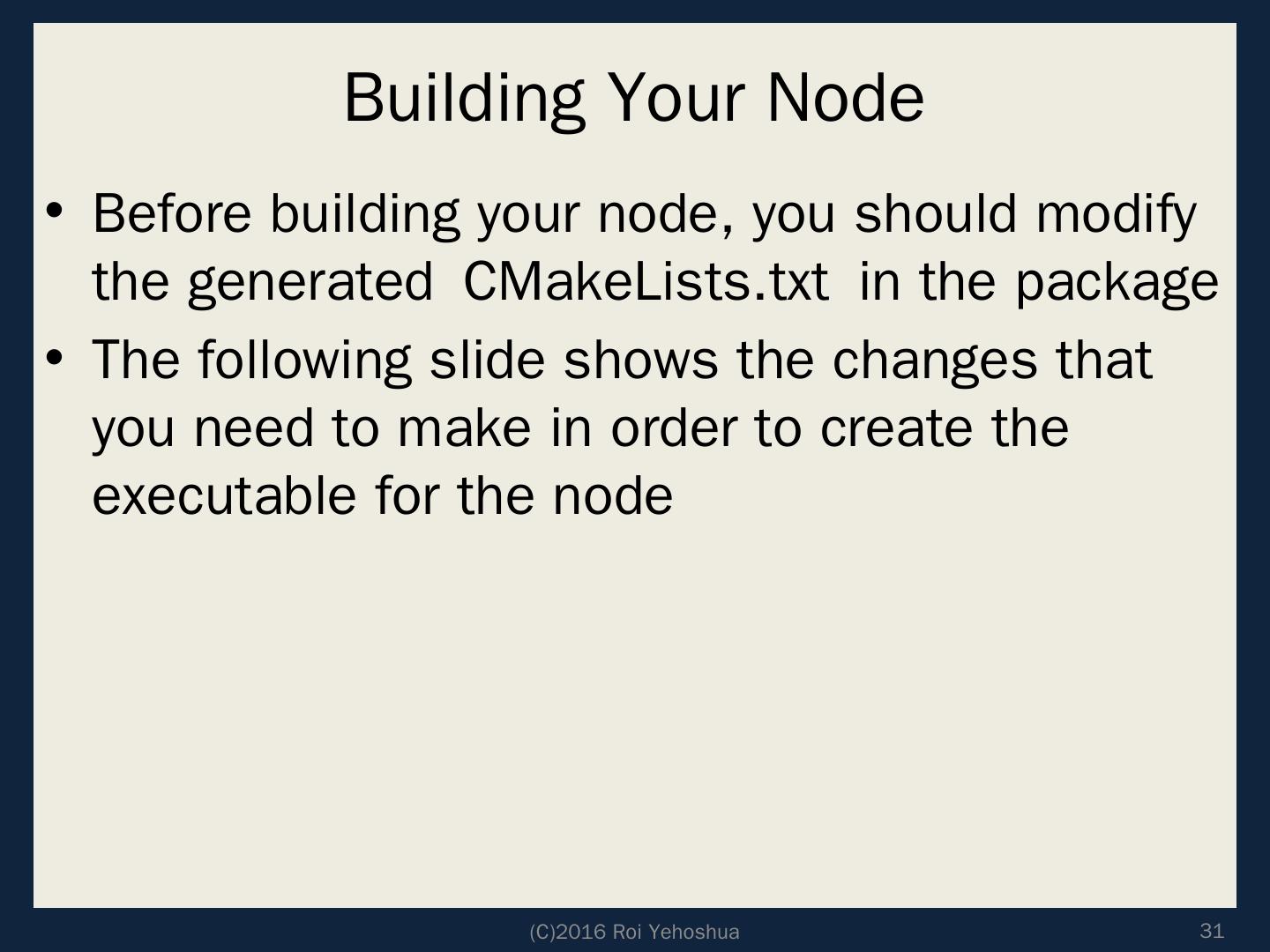 Building Your Node

• Before building your node, you should modify the generated CMakeLists.txt in the package

• The following slide shows the changes that you need to make in order to create the executable for the node

(C)2016 Roi Yehoshua

31